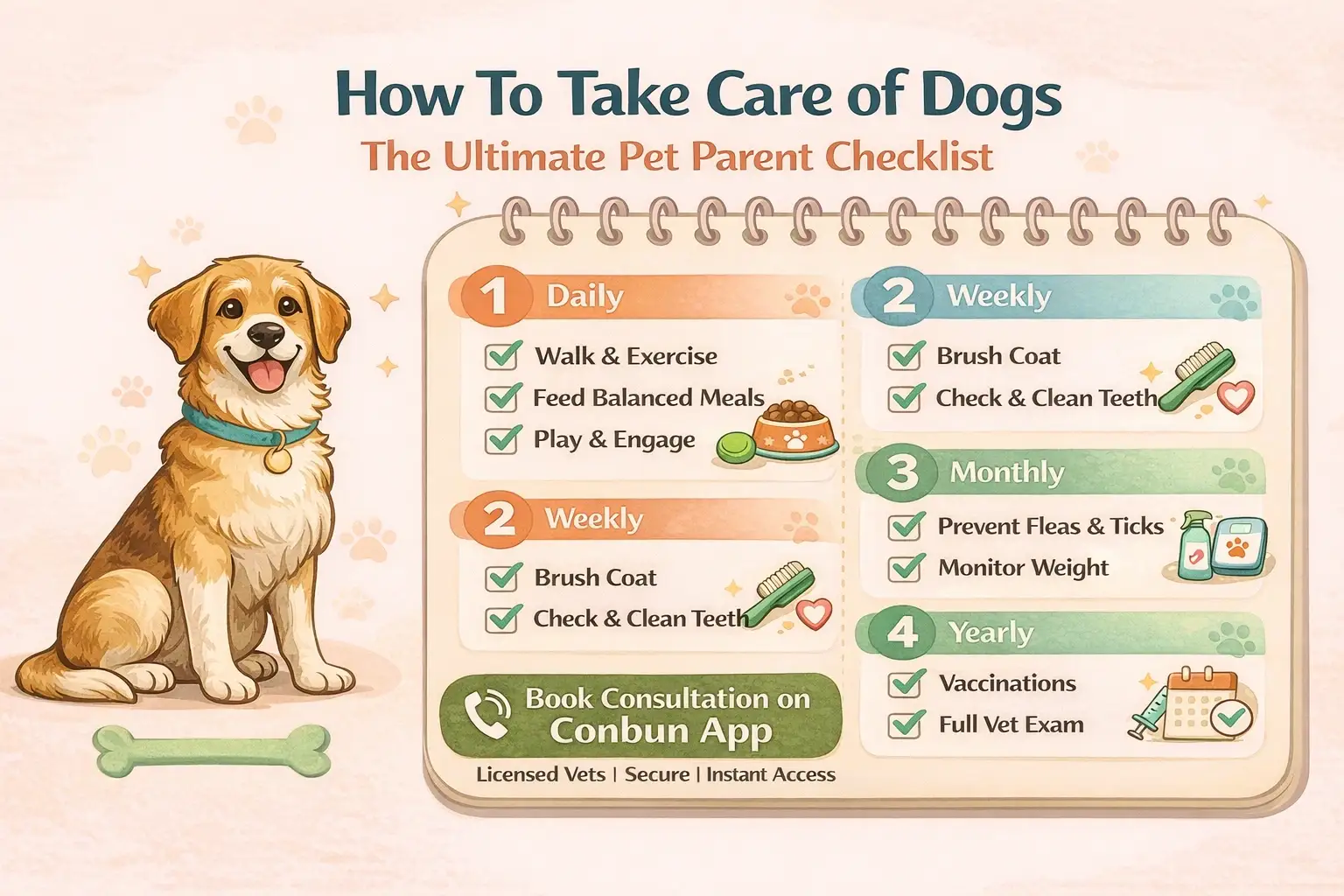 How To Take Care of Dogs
The Ultimate Pet Parent Checklist

1 Daily
Walk & Exercise
Feed Balanced Meals
Play & Engage

2 Weekly
Brush Coat
Check & Clean Teeth

Book Consultation on Conbun App
Licensed Vets | Secure | Instant Access

2 Weekly
Brush Coat
Check & Clean Teeth

3 Monthly
Prevent Fleas & Ticks
Monitor Weight

4 Yearly
Vaccinations
Full Vet Exam